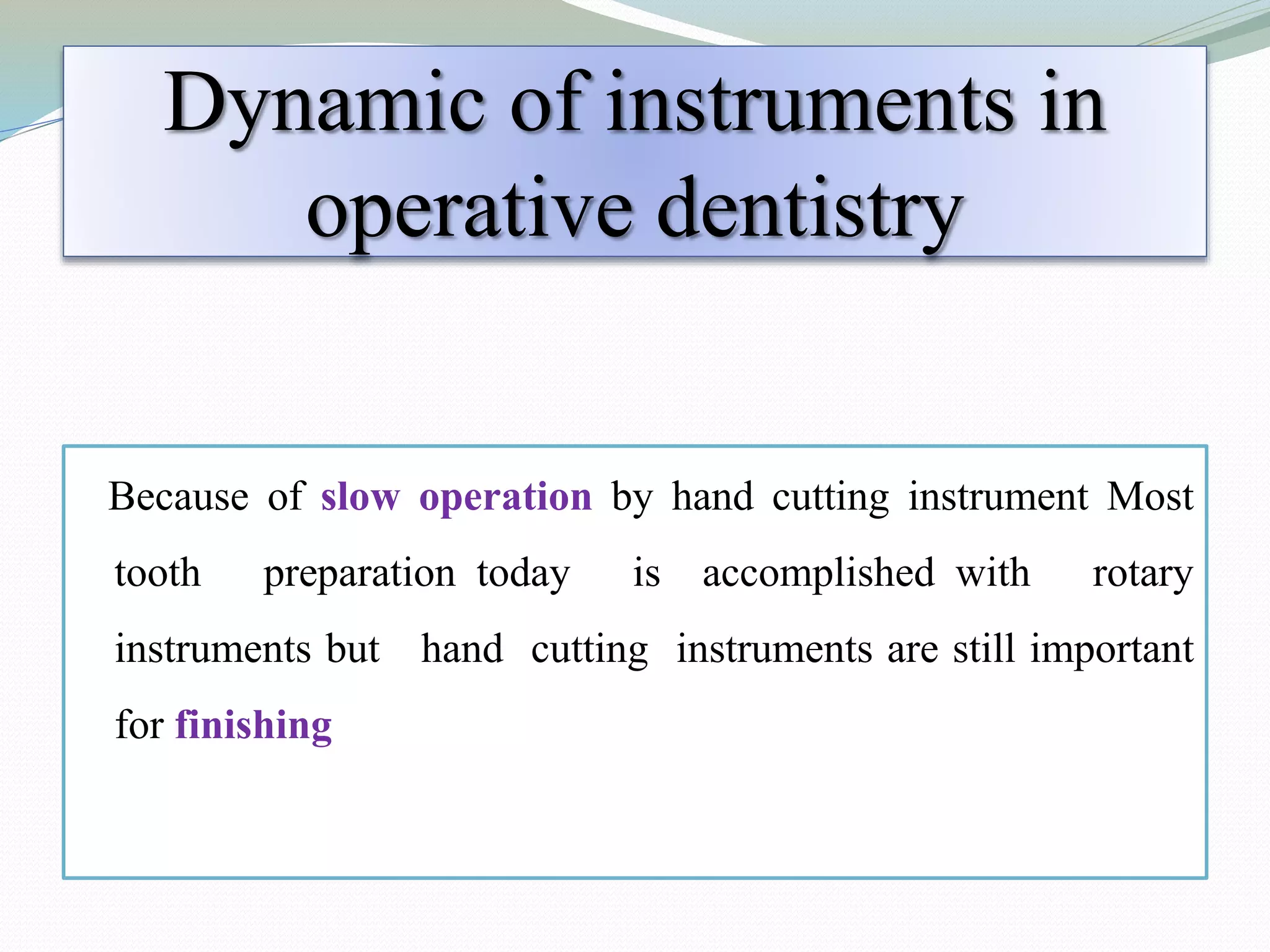 Dynamic of instruments in operative dentistry

Because of slow operation by hand cutting instrument Most tooth preparation today is accomplished with rotary instruments but hand cutting instruments are still important for finishing